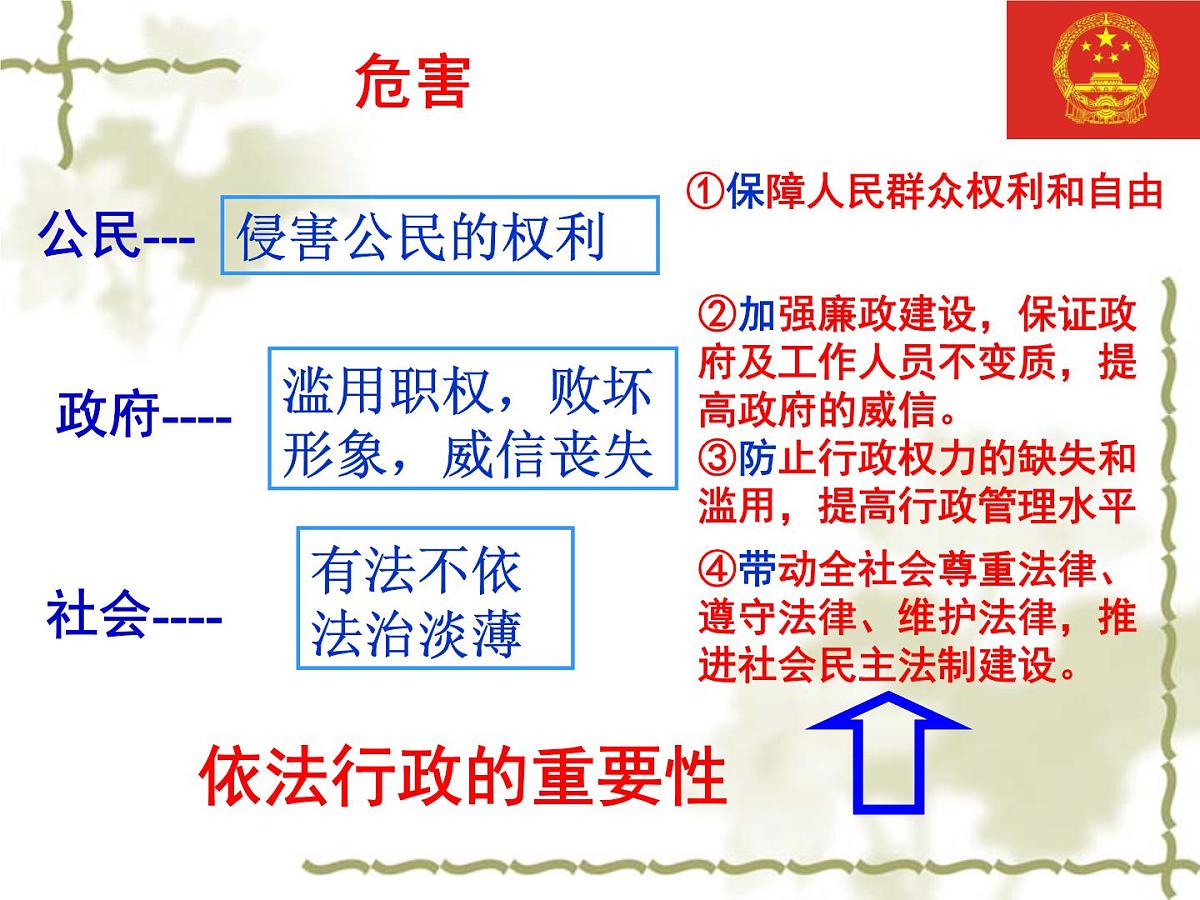 危害

公民--- 侵害公民的权利

政府---- 滥用职权，败坏形象，威信丧失

社会---- 有法不依
法治淡薄

①保障人民群众权利和自由

②加强廉政建设，保证政府及工作人员不变质，提高政府的威信。

③防止行政权力的缺失和滥用，提高行政管理水平

④带动全社会尊重法律、遵守法律、维护法律，推进社会民主法制建设。

依法行政的重要性